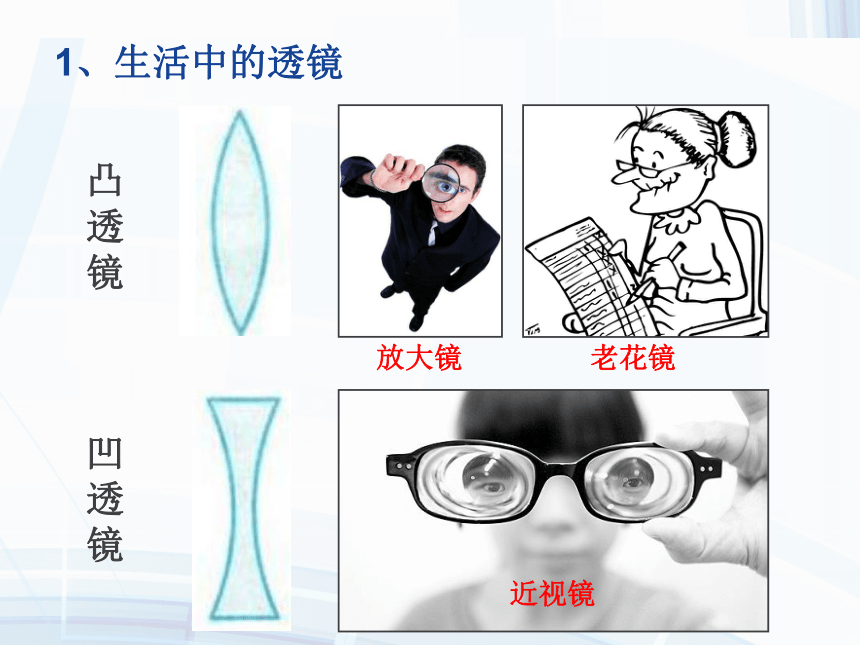 1、生活中的透镜

凸透镜

放大镜

老花镜

凹透镜

近视镜